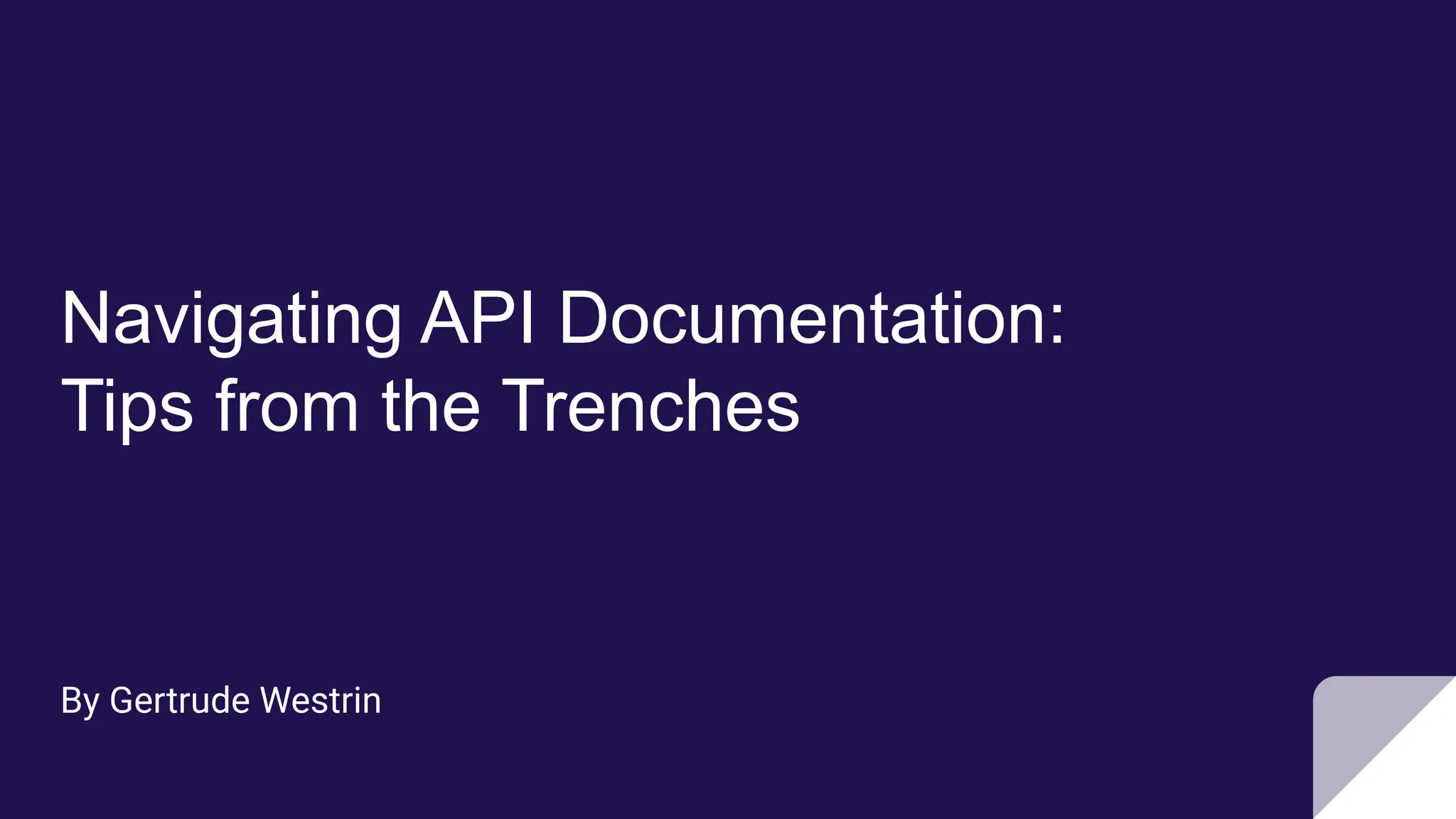 Navigating API Documentation:
Tips from the Trenches

By Gertrude Westrin